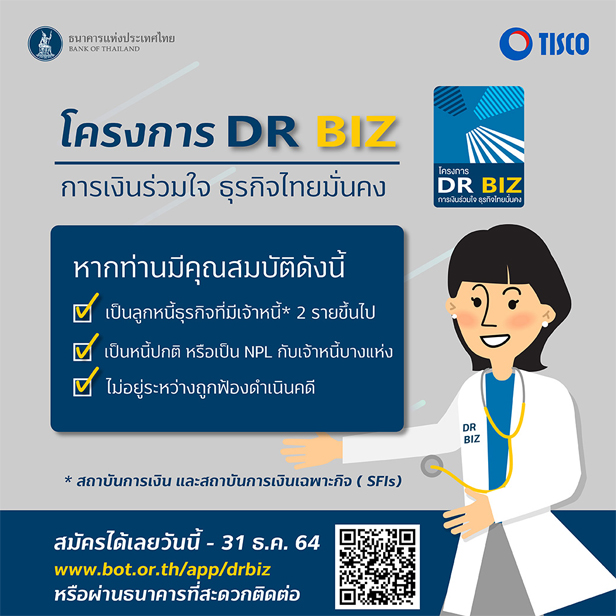 ธนาคารแห่งประเทศไทย
BANK OF THAILAND

TISCO

โครงการ DR BIZ
การเงินร่วมใจ ธุรกิจไทยมั่นคง

โครงการ
DR BIZ
การเงินร่วมใจ ธุรกิจไทยมั่นคง

หากท่านมีคุณสมบัติดังนี้
เป็นลูกหนี้ธุรกิจที่มีเจ้าหนี้* 2 รายขึ้นไป
เป็นหนี้ปกติ หรือเป็น NPL กับเจ้าหนี้บางแห่ง
ไม่อยู่ระหว่างถูกฟ้องดำเนินคดี

DR BIZ

* สถาบันการเงิน และสถาบันการเงินเฉพาะกิจ ( SFIs)

สมัครได้เลยวันนี้ - 31 ธ.ค. 64
www.bot.or.th/app/drbiz
หรือผ่านธนาคารที่สะดวกติดต่อ